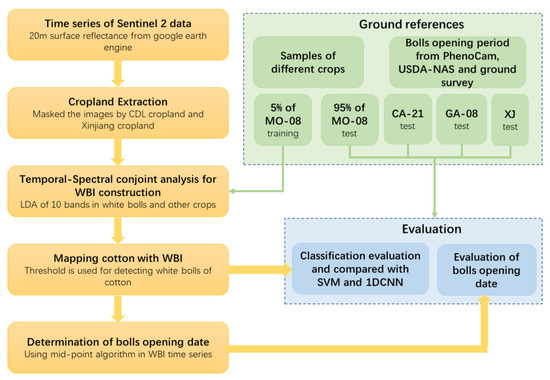 Time series of Sentinel 2 data
20m surface reflectance from google earth engine

Cropland Extraction
Masked the images by CDL cropland and Xinjiang cropland

Temporal-Spectral conjoint analysis for WBI construction
LDA of 10 bands in white bolls and other crops

Mapping cotton with WBI
Threshold is used for detecting white bolls of cotton

Determination of bolls opening date
Using mid-point algorithm in WBI time series

Ground references

Samples of different crops

Bolls opening period from PhenoCam, USDA-NAS and ground survey

5% of MO-08
training

95% of MO-08
test

CA-21
test

GA-08
test

XJ
test

Evaluation

Classification evaluation and compared with SVM and 1DCNN

Evaluation of bolls opening date